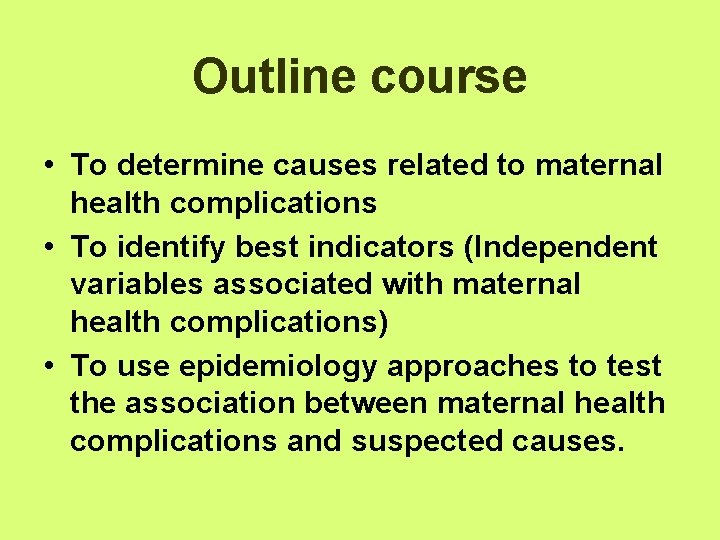 Outline course

• To determine causes related to maternal health complications
• To identify best indicators (Independent variables associated with maternal health complications)
• To use epidemiology approaches to test the association between maternal health complications and suspected causes.